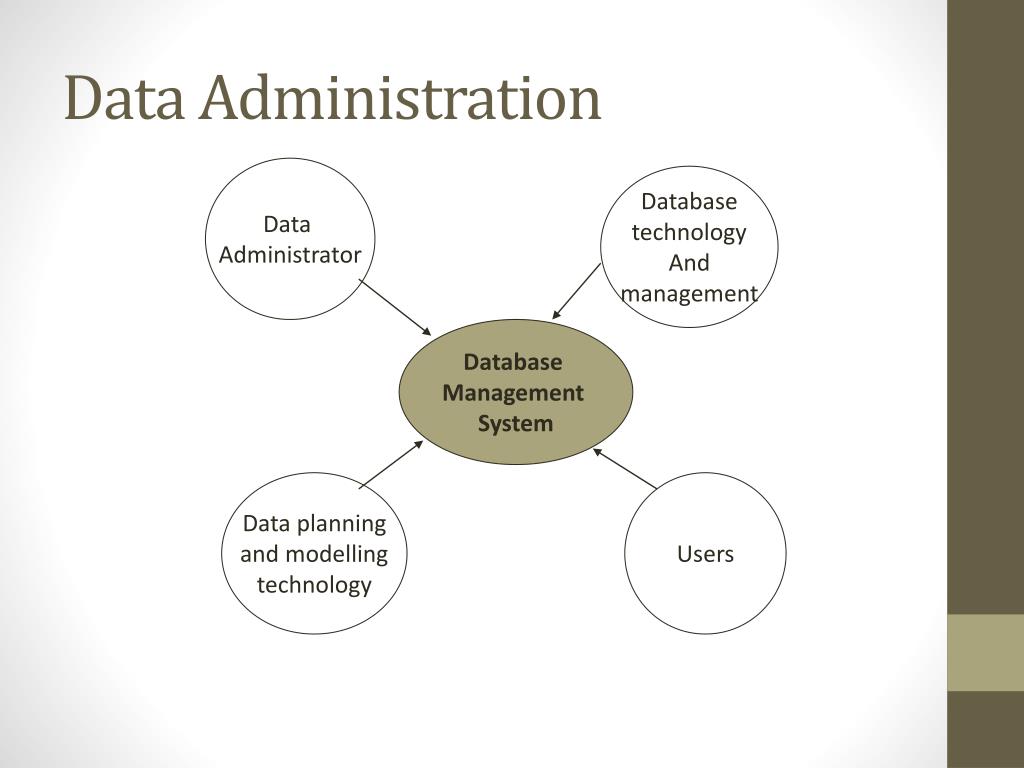 Data Administration

Data Administrator

Database technology And management

Database Management System

Data planning and modelling technology

Users